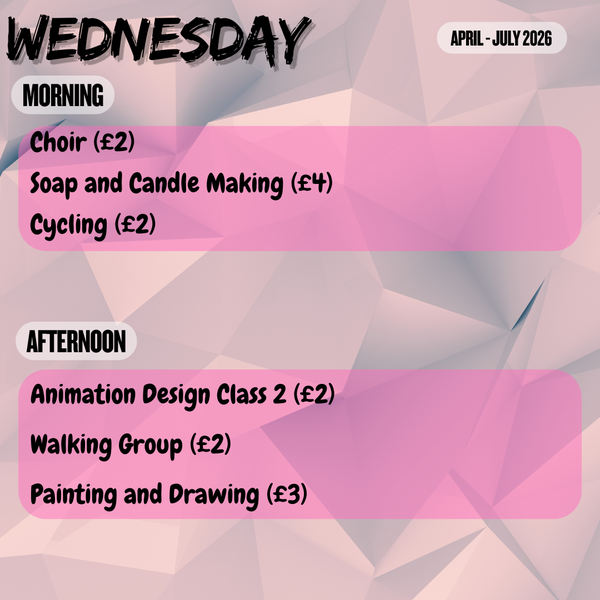 WEDNESDAY

APRIL - JULY 2026

MORNING

Choir (£2)

Soap and Candle Making (£4)

Cycling (£2)

AFTERNOON

Animation Design Class 2 (£2)

Walking Group (£2)

Painting and Drawing (£3)